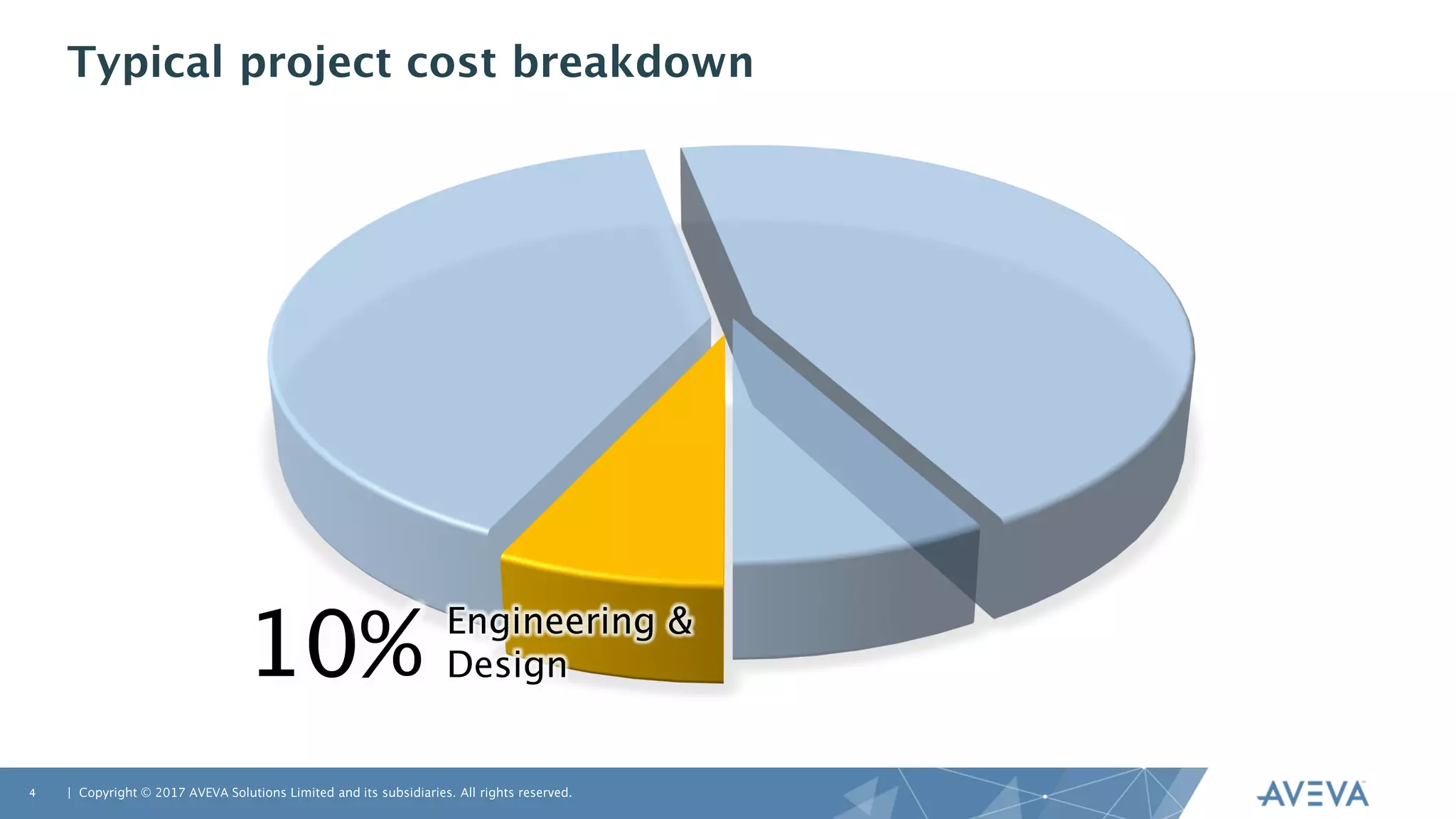 Typical project cost breakdown

10% Engineering & Design

4 | Copyright © 2017 AVEVA Solutions Limited and its subsidiaries. All rights reserved.

AVEVA